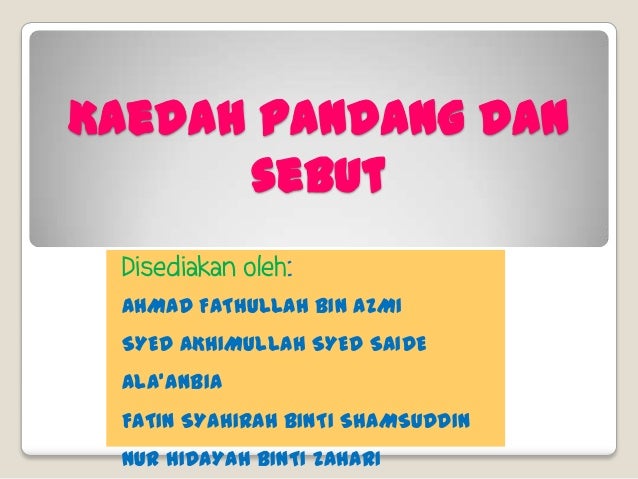 KAEDAH PANDANG DAN SEBUT

Disediakan oleh:

AHMAD FATHULLAH BIN AZMI

SYED AKHIMULLAH SYED SAIDE

ALA'ANBIA

FATIN SYAHIRAH BINTI SHAMSUDDIN

NUR HIDAYAH BINTI ZAHARI